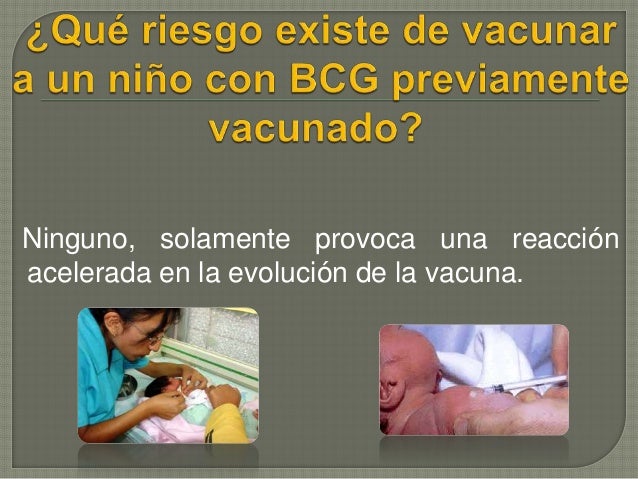 ¿Qué riesgo existe de vacunar a un niño con BCG previamente vacunado?

Ninguno, solamente provoca una reacción acelerada en la evolución de la vacuna.